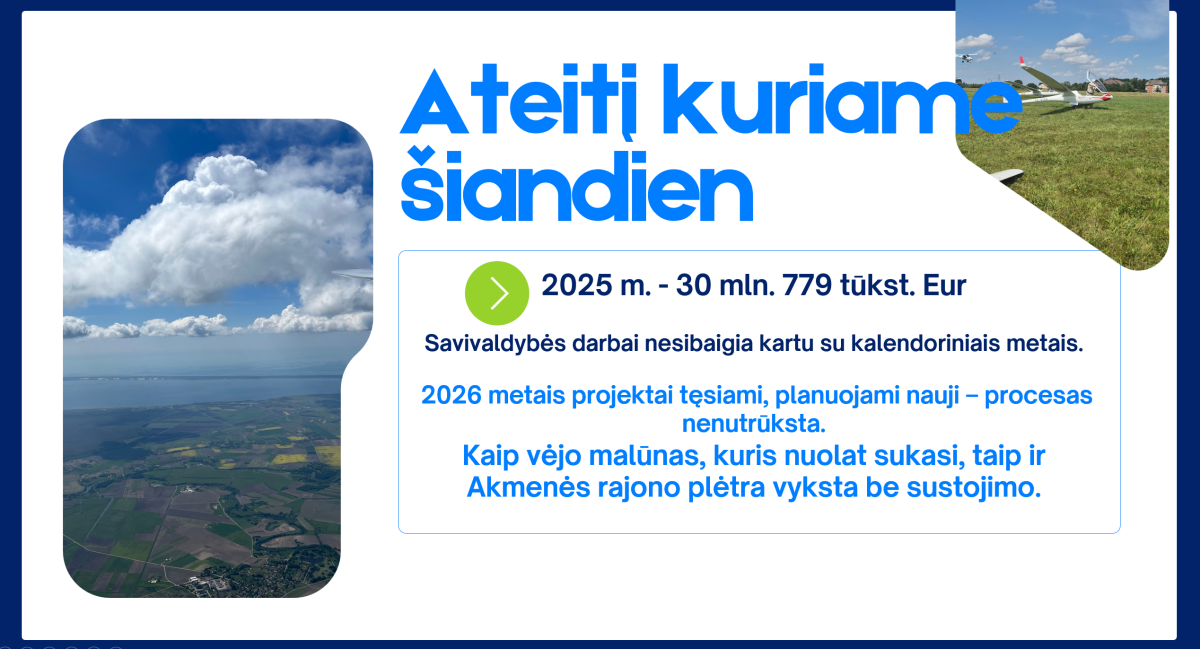 Ateitį kuriame šiandien

2025 m. - 30 mln. 779 tūkst. Eur

Savivaldybės darbai nesibaigia kartu su kalendoriniais metais.

2026 metais projektai tęsiami, planuojami nauji – procesas nenutrūksta.

Kaip vėjo malūnas, kuris nuolat sukasi, taip ir Akmenės rajono plėtra vyksta be sustojimo.